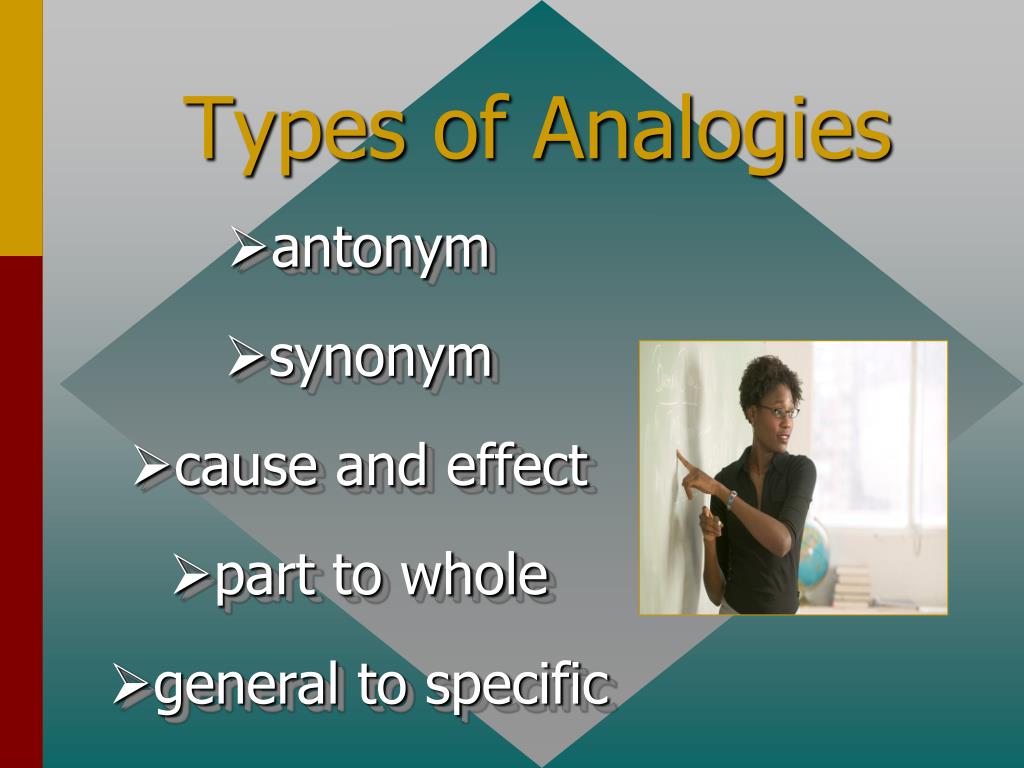 Types of Analogies

➢antonym

➢synonym

➢cause and effect

➢part to whole

➢general to specific